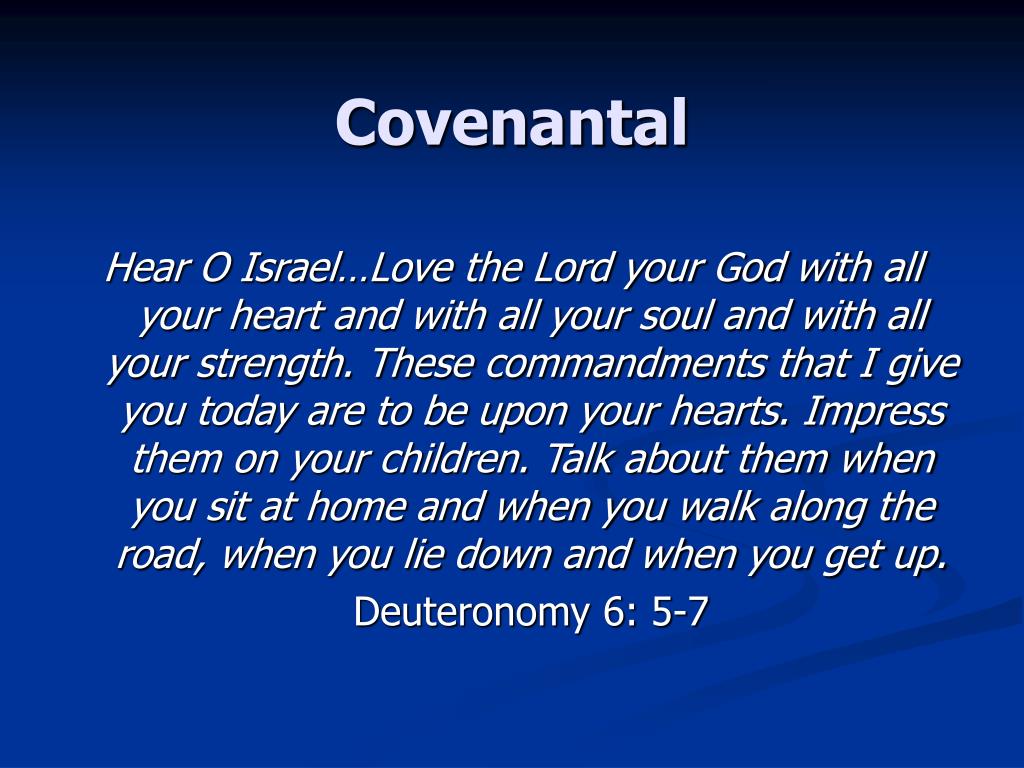 Covenantal

Hear O Israel…Love the Lord your God with all your heart and with all your soul and with all your strength. These commandments that I give you today are to be upon your hearts. Impress them on your children. Talk about them when you sit at home and when you walk along the road, when you lie down and when you get up.

Deuteronomy 6: 5-7